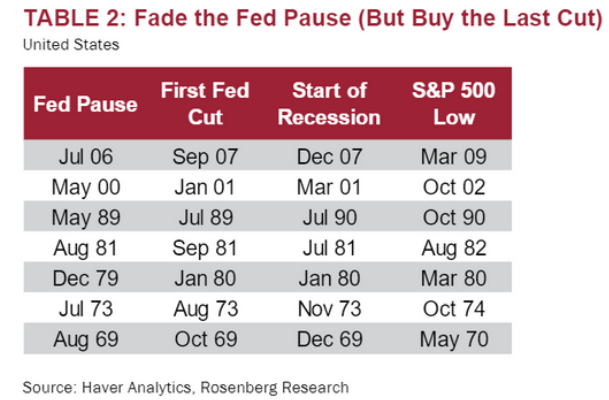 TABLE 2: Fade the Fed Pause (But Buy the Last Cut)

United States

| Fed Pause | First Fed Cut | Start of Recession | S&P 500 Low |
|---|---|---|---|
| Jul 06 | Sep 07 | Dec 07 | Mar 09 |
| May 00 | Jan 01 | Mar 01 | Oct 02 |
| May 89 | Jul 89 | Jul 90 | Oct 90 |
| Aug 81 | Sep 81 | Jul 81 | Aug 82 |
| Dec 79 | Jan 80 | Jan 80 | Mar 80 |
| Jul 73 | Aug 73 | Nov 73 | Oct 74 |
| Aug 69 | Oct 69 | Dec 69 | May 70 |

Source: Haver Analytics, Rosenberg Research